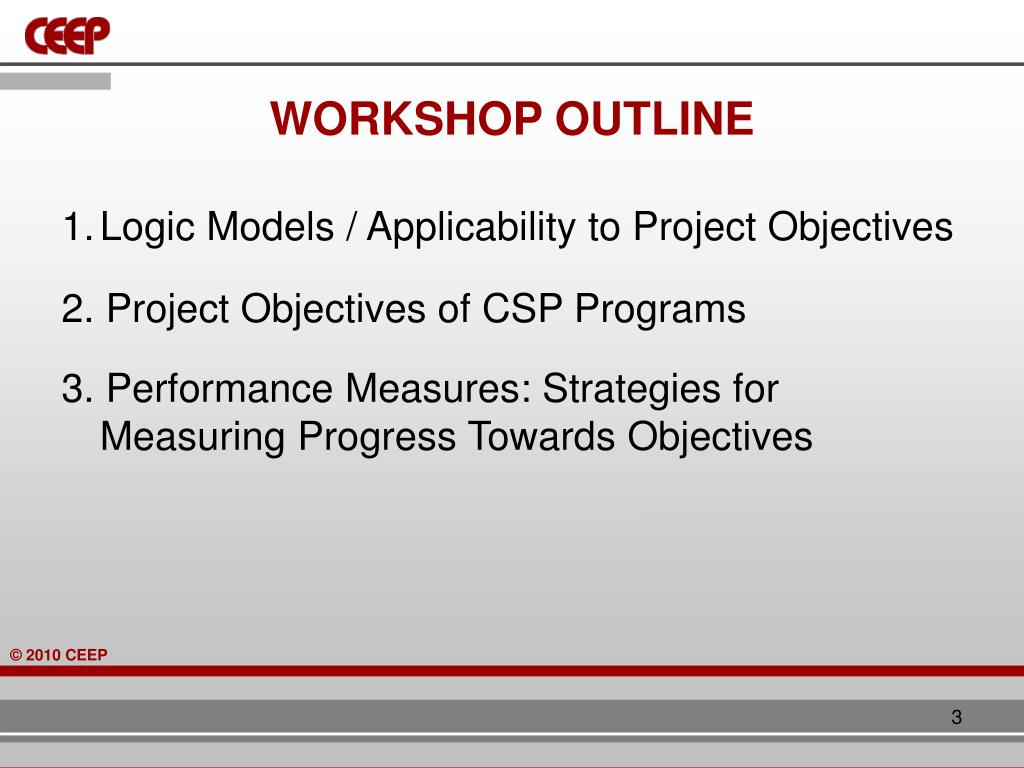 CEEP

WORKSHOP OUTLINE

1. Logic Models / Applicability to Project Objectives

2. Project Objectives of CSP Programs

3. Performance Measures: Strategies for Measuring Progress Towards Objectives

© 2010 CEEP

3